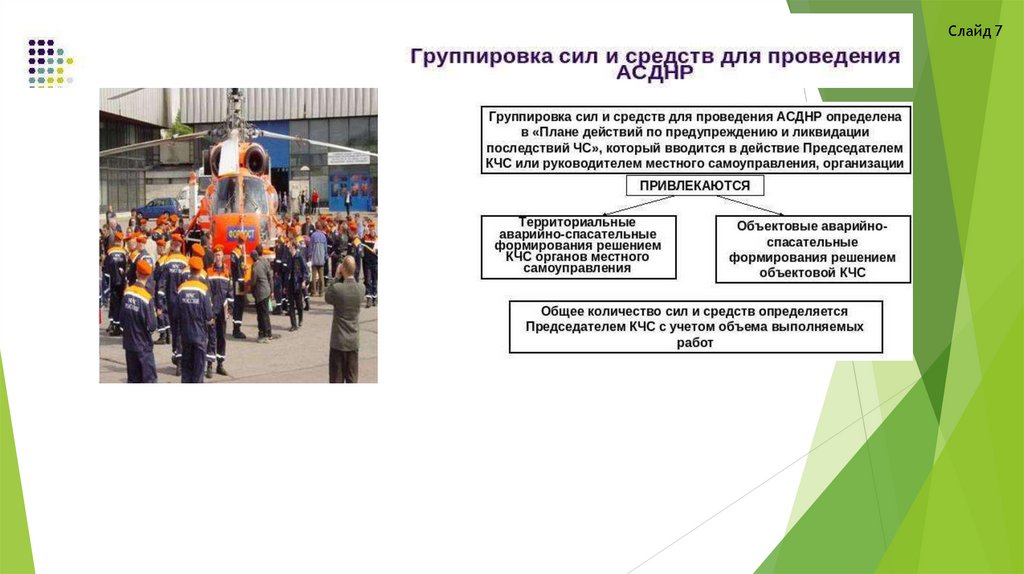 Слайд 7

Группировка сил и средств для проведения АСДНР

Группировка сил и средств для проведения АСДНР определена в «Плане действий по предупреждению и ликвидации последствий ЧС», который вводится в действие Председателем КЧС или руководителем местного самоуправления, организации

ПРИВЛЕКАЮТСЯ

Территориальные аварийно-спасательные формирования решением КЧС органов местного самоуправления

Объектовые аварийно-спасательные формирования решением объектовой КЧС

Общее количество сил и средств определяется Председателем КЧС с учетом объема выполняемых работ